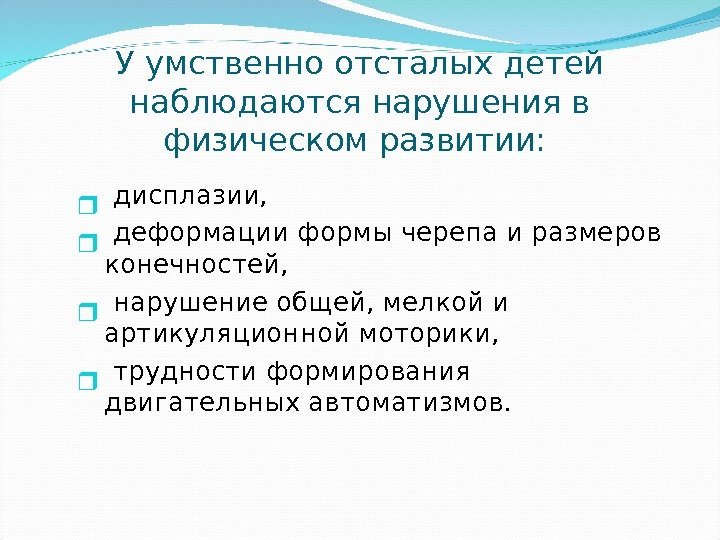 У умственно отсталых детей наблюдаются нарушения в физическом развитии:

дисплазии,

деформации формы черепа и размеров конечностей,

нарушение общей, мелкой и артикуляционной моторики,

трудности формирования двигательных автоматизмов.